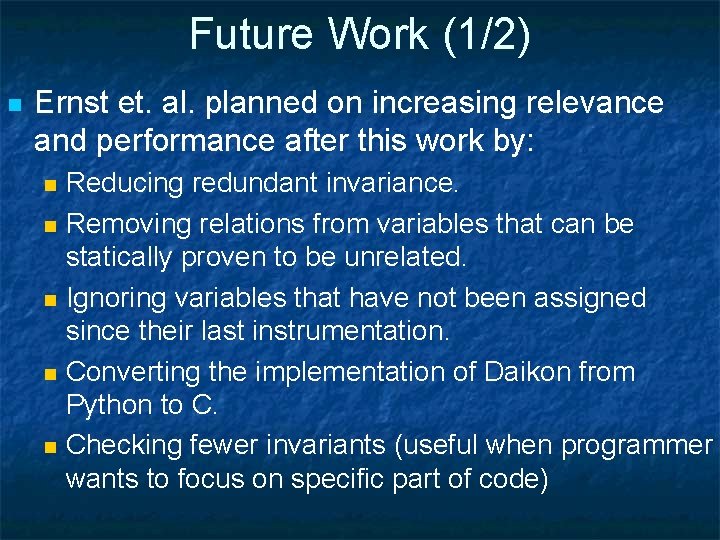 Future Work (1/2)

Ernst et. al. planned on increasing relevance and performance after this work by:

Reducing redundant invariance.

Removing relations from variables that can be statically proven to be unrelated.

Ignoring variables that have not been assigned since their last instrumentation.

Converting the implementation of Daikon from Python to C.

Checking fewer invariants (useful when programmer wants to focus on specific part of code)